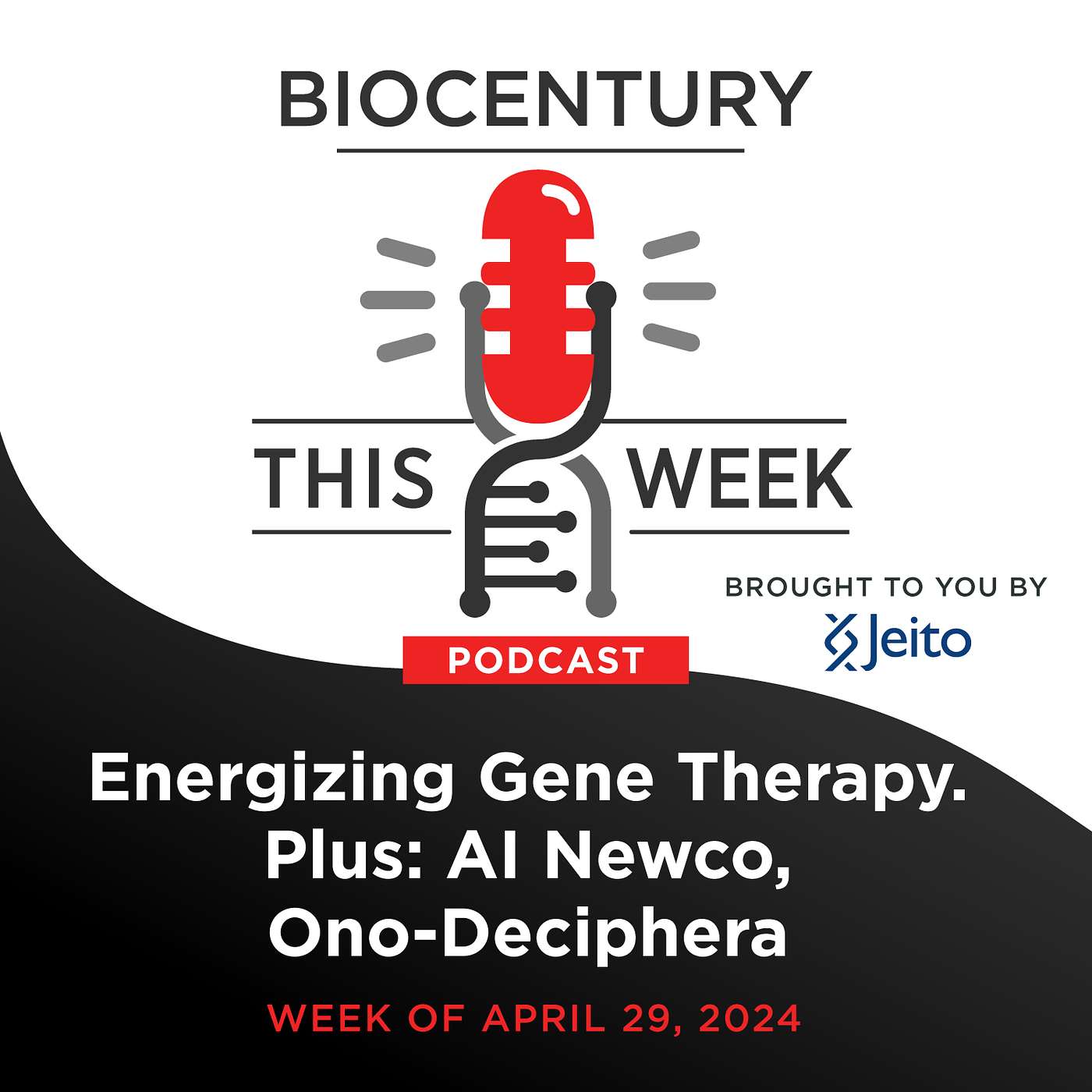 BIOCENTURY

THIS WEEK

PODCAST

BROUGHT TO YOU BY

Jeito

Energizing Gene Therapy. Plus: AI Newco, Ono-Deciphera

WEEK OF APRIL 29, 2024